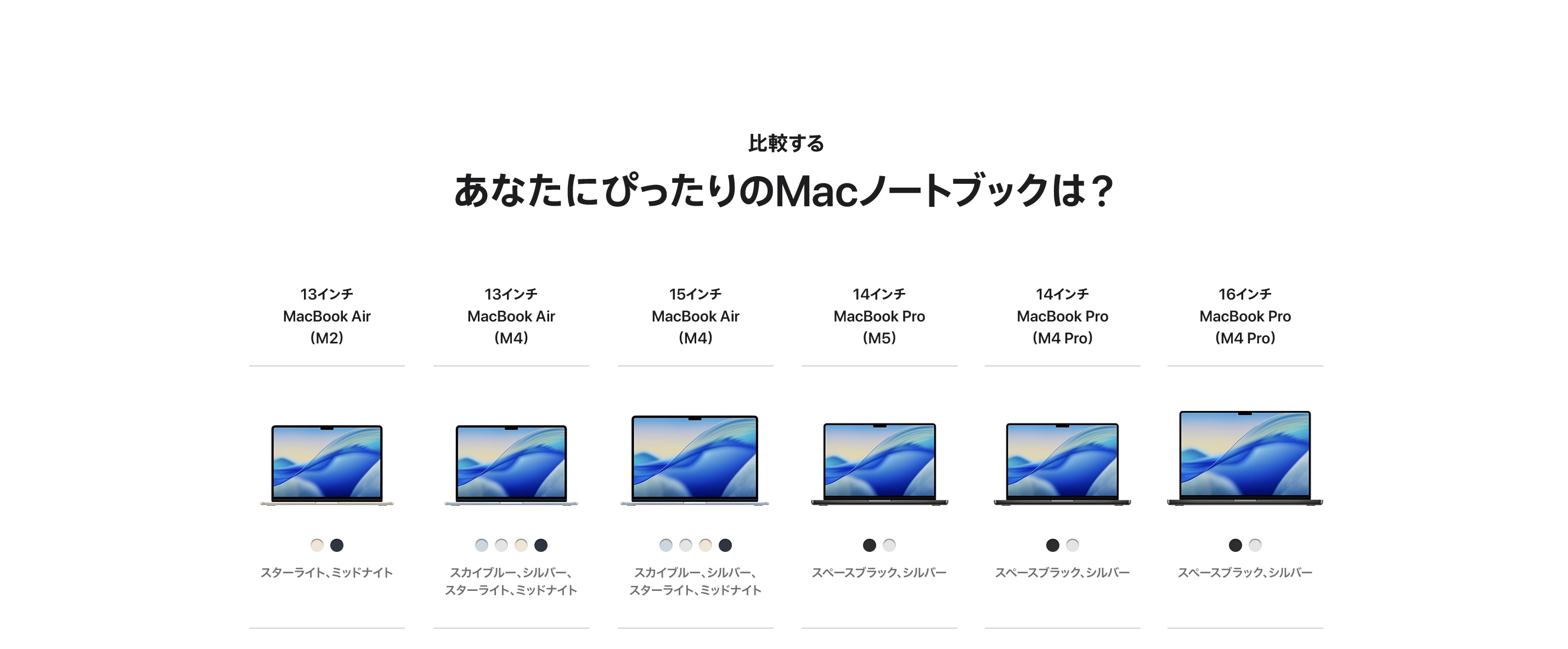 比較する

あなたにぴったりのMacノートブックは？

13インチ
MacBook Air
(M2)

スターライト、ミッドナイト

13インチ
MacBook Air
(M4)

スカイブルー、シルバー、スターライト、ミッドナイト

15インチ
MacBook Air
(M4)

スカイブルー、シルバー、スターライト、ミッドナイト

14インチ
MacBook Pro
(M5)

スペースブラック、シルバー

14インチ
MacBook Pro
(M4 Pro)

スペースブラック、シルバー

16インチ
MacBook Pro
(M4 Pro)

スペースブラック、シルバー